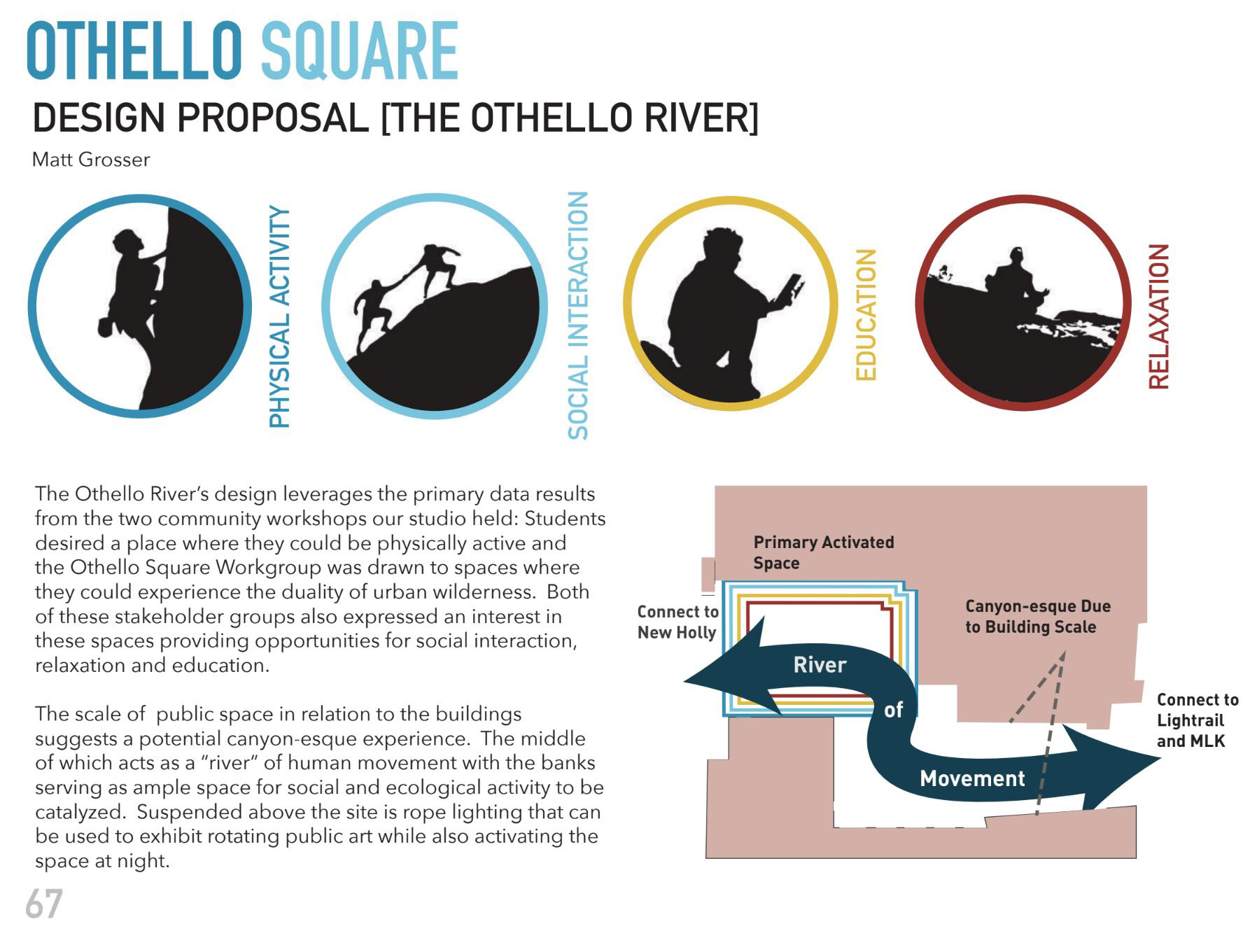 OTHELLO SQUARE
DESIGN PROPOSAL [THE OTHELLO RIVER]
Matt Grosser

PHYSICAL ACTIVITY

SOCIAL INTERACTION

EDUCATION

RELAXATION

The Othello River's design leverages the primary data results from the two community workshops our studio held: Students desired a place where they could be physically active and the Othello Square Workgroup was drawn to spaces where they could experience the duality of urban wilderness. Both of these stakeholder groups also expressed an interest in these spaces providing opportunities for social interaction, relaxation and education.

The scale of public space in relation to the buildings suggests a potential canyon-esque experience. The middle of which acts as a "river" of human movement with the banks serving as ample space for social and ecological activity to be catalyzed. Suspended above the site is rope lighting that can be used to exhibit rotating public art while also activating the space at night.

Primary Activated Space

Connect to New Holly

Canyon-esque Due to Building Scale

River of Movement

Connect to Lightrail and MLK

67